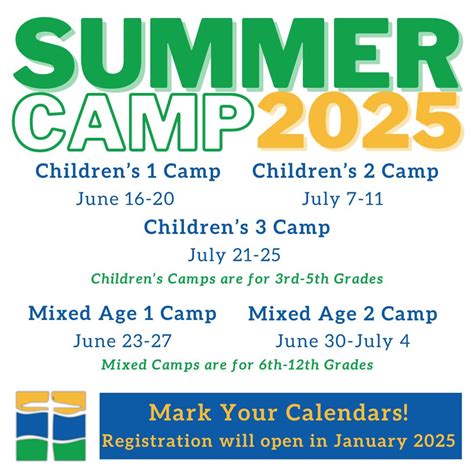 SUMMER
CAMP 2025

Children's 1 Camp
June 16-20

Children's 2 Camp
July 7-11

Children's 3 Camp
July 21-25

Children's Camps are for 3rd-5th Grades

Mixed Age 1 Camp
June 23-27

Mixed Age 2 Camp
June 30-July 4

Mixed Camps are for 6th-12th Grades

Mark Your Calendars!
Registration will open in January 2025